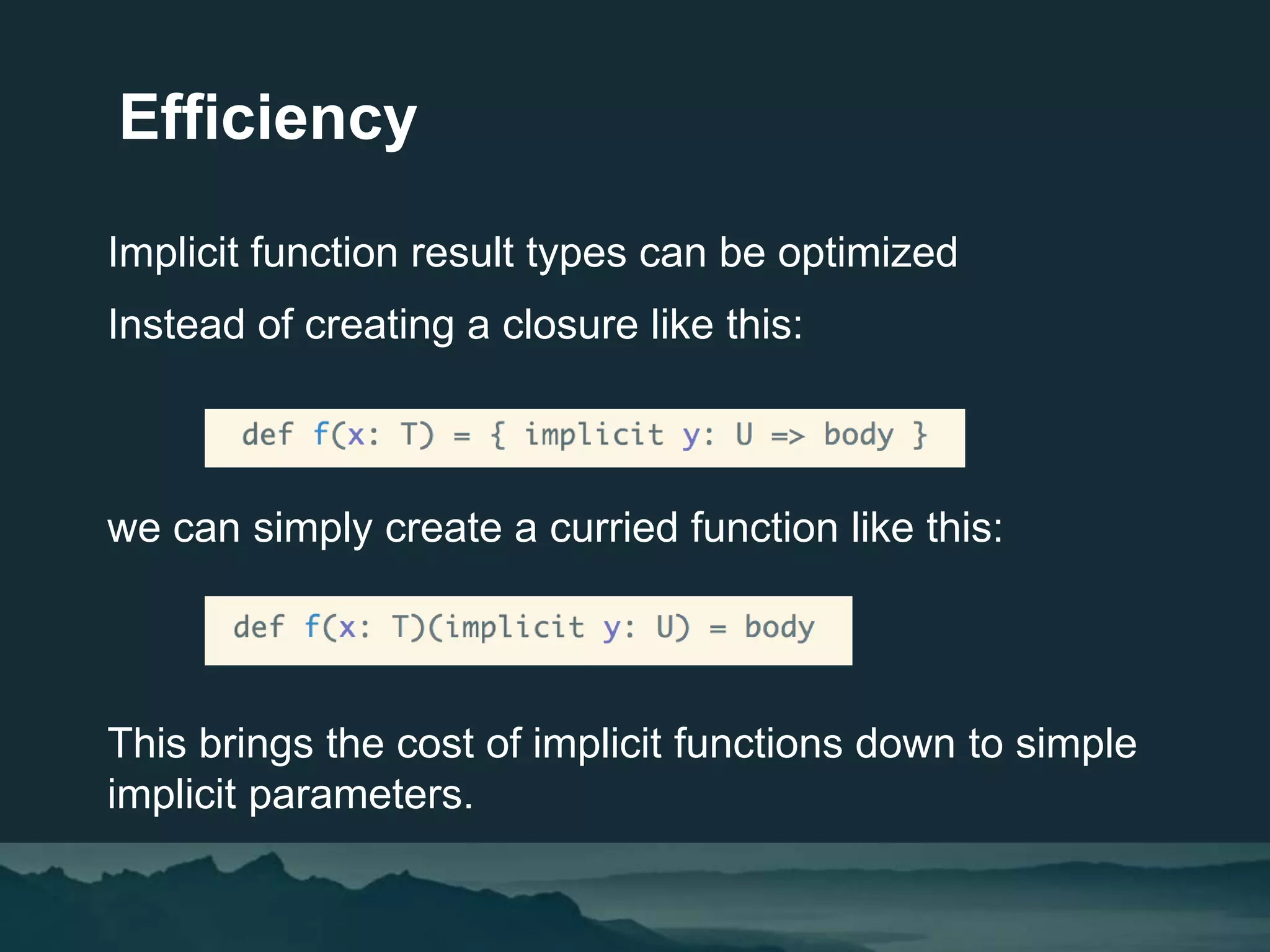 Efficiency

Implicit function result types can be optimized

Instead of creating a closure like this:

def f(x: T) = { implicit y: U => body }

we can simply create a curried function like this:

def f(x: T)(implicit y: U) = body

This brings the cost of implicit functions down to simple implicit parameters.